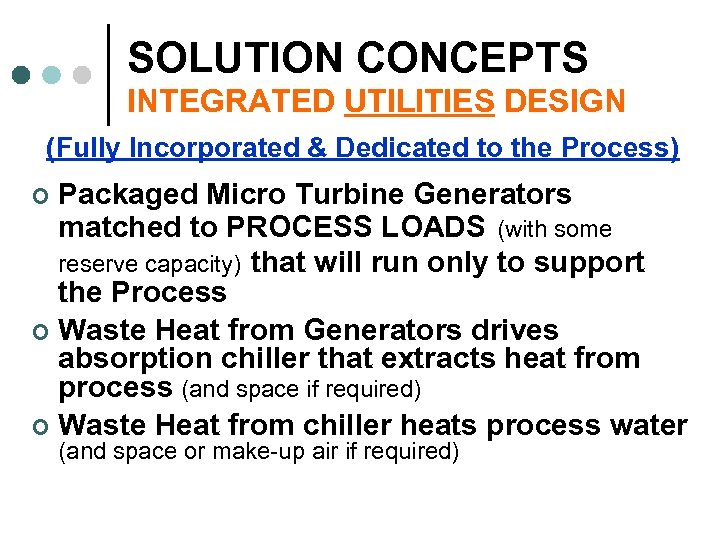 SOLUTION CONCEPTS
INTEGRATED UTILITIES DESIGN

(Fully Incorporated & Dedicated to the Process)

Packaged Micro Turbine Generators matched to PROCESS LOADS (with some reserve capacity) that will run only to support the Process

Waste Heat from Generators drives absorption chiller that extracts heat from process (and space if required)

Waste Heat from chiller heats process water (and space or make-up air if required)